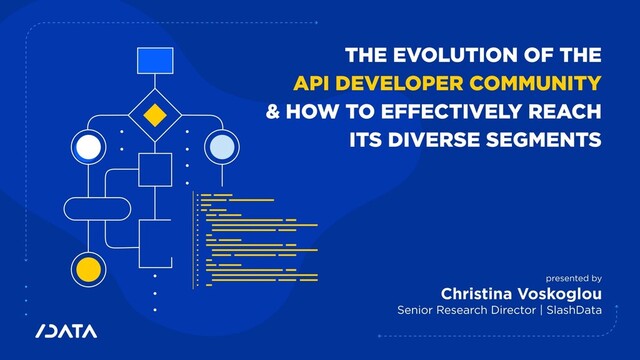 THE EVOLUTION OF THE API DEVELOPER COMMUNITY & HOW TO EFFECTIVELY REACH ITS DIVERSE SEGMENTS

presented by
Christina Voskoglou
Senior Research Director | SlashData

/DATA